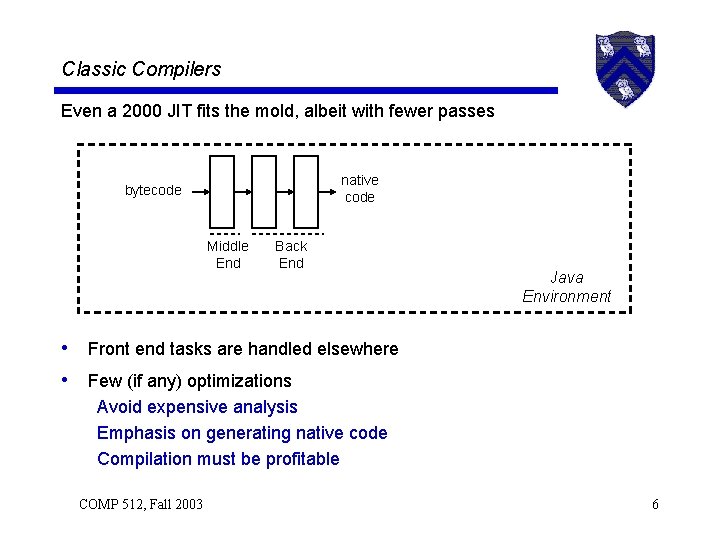 Classic Compilers

Even a 2000 JIT fits the mold, albeit with fewer passes

bytecode

native code

Middle End

Back End

Java Environment

• Front end tasks are handled elsewhere

• Few (if any) optimizations

Avoid expensive analysis

Emphasis on generating native code

Compilation must be profitable

COMP 512, Fall 2003

6